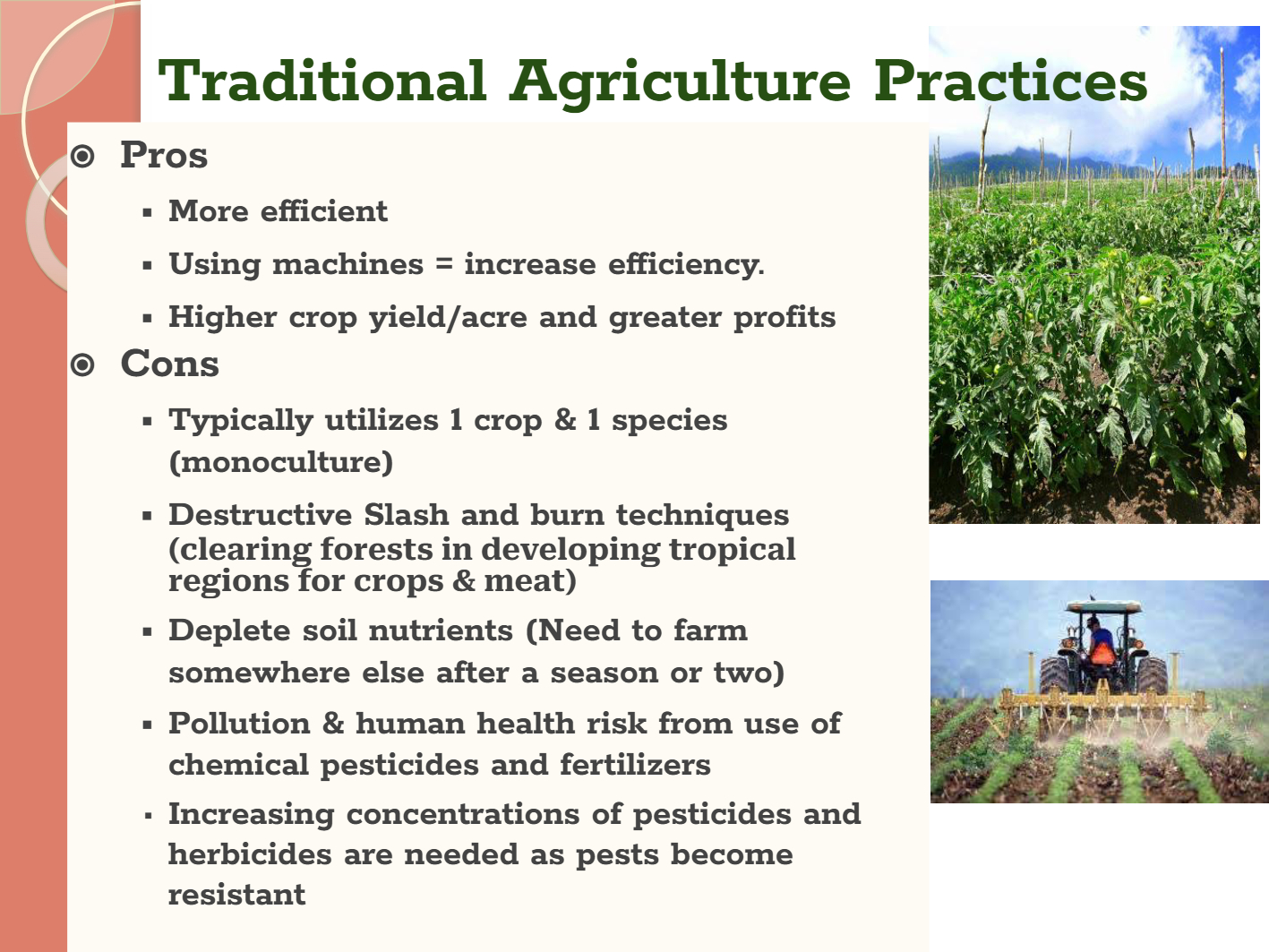 Traditional Agriculture Practices

Pros

More efficient

Using machines = increase efficiency.

Higher crop yield/acre and greater profits

Cons

Typically utilizes 1 crop & 1 species (monoculture)

Destructive Slash and burn techniques (clearing forests in developing tropical regions for crops & meat)

Deplete soil nutrients (Need to farm somewhere else after a season or two)

Pollution & human health risk from use of chemical pesticides and fertilizers

Increasing concentrations of pesticides and herbicides are needed as pests become resistant